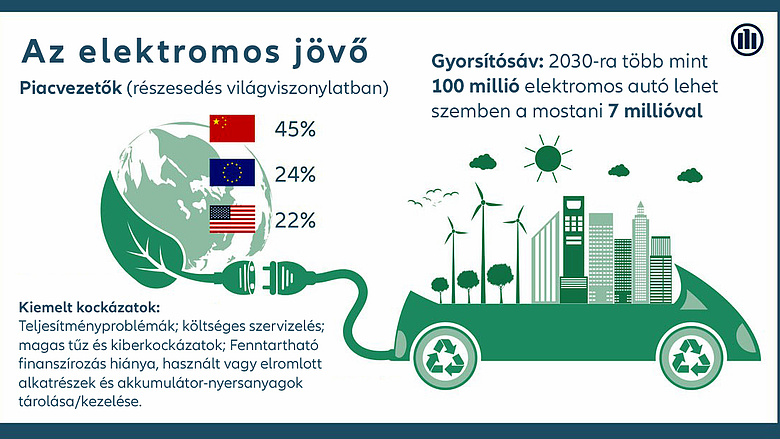 Az elektromos jövő

Piacvezetők (részesedés világviszonylatban)

45%

24%

22%

Gyorsítósáv: 2030-ra több mint 100 millió elektromos autó lehet szemben a mostani 7 millióval

Kiemelt kockázatok:
Teljesítményproblémák; költséges szervizelés; magas tűz és kiberkockázatok; Fenntartható finanszírozás hiánya, használt vagy elromlott alkatrészek és akkumulátor-nyersanyagok tárolása/kezelése.